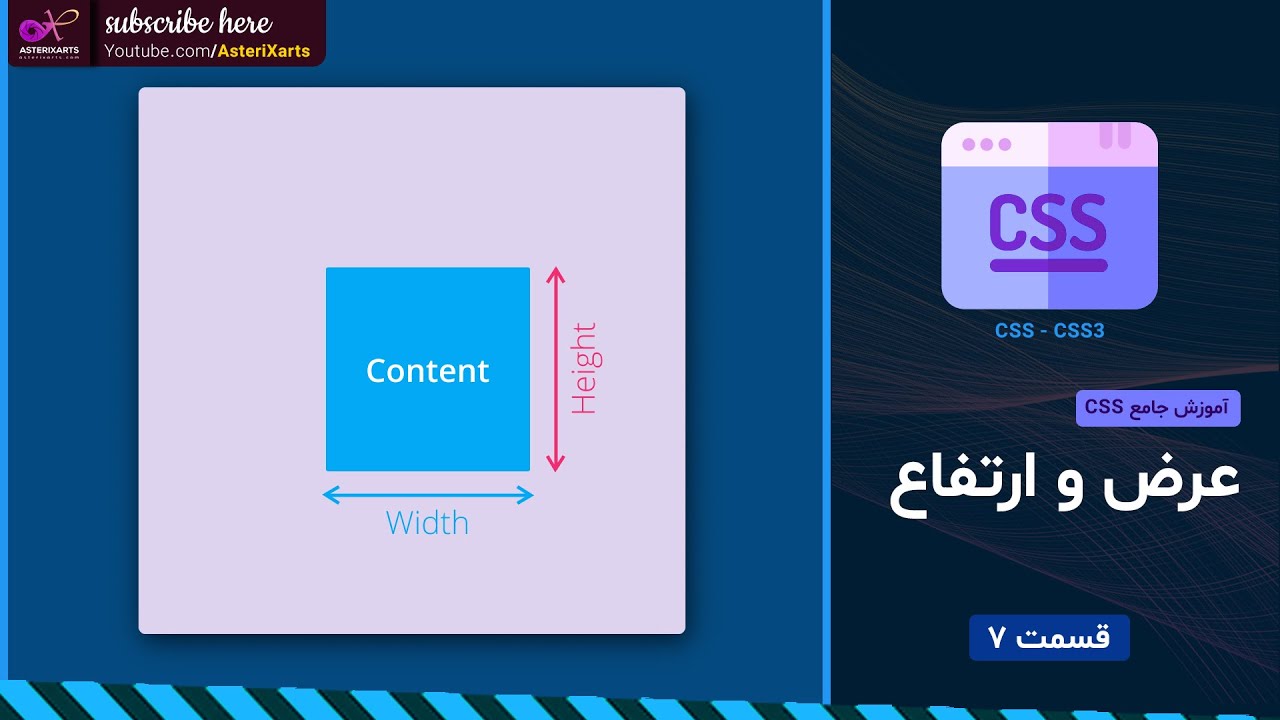 ASTERIXARTS
asterixarts.com

subscribe here
Youtube.com/AsteriXarts

Content

Height

Width

CSS

CSS - CSS3

آموزش جامع CSS

عرض و ارتفاع

قسمت ۷